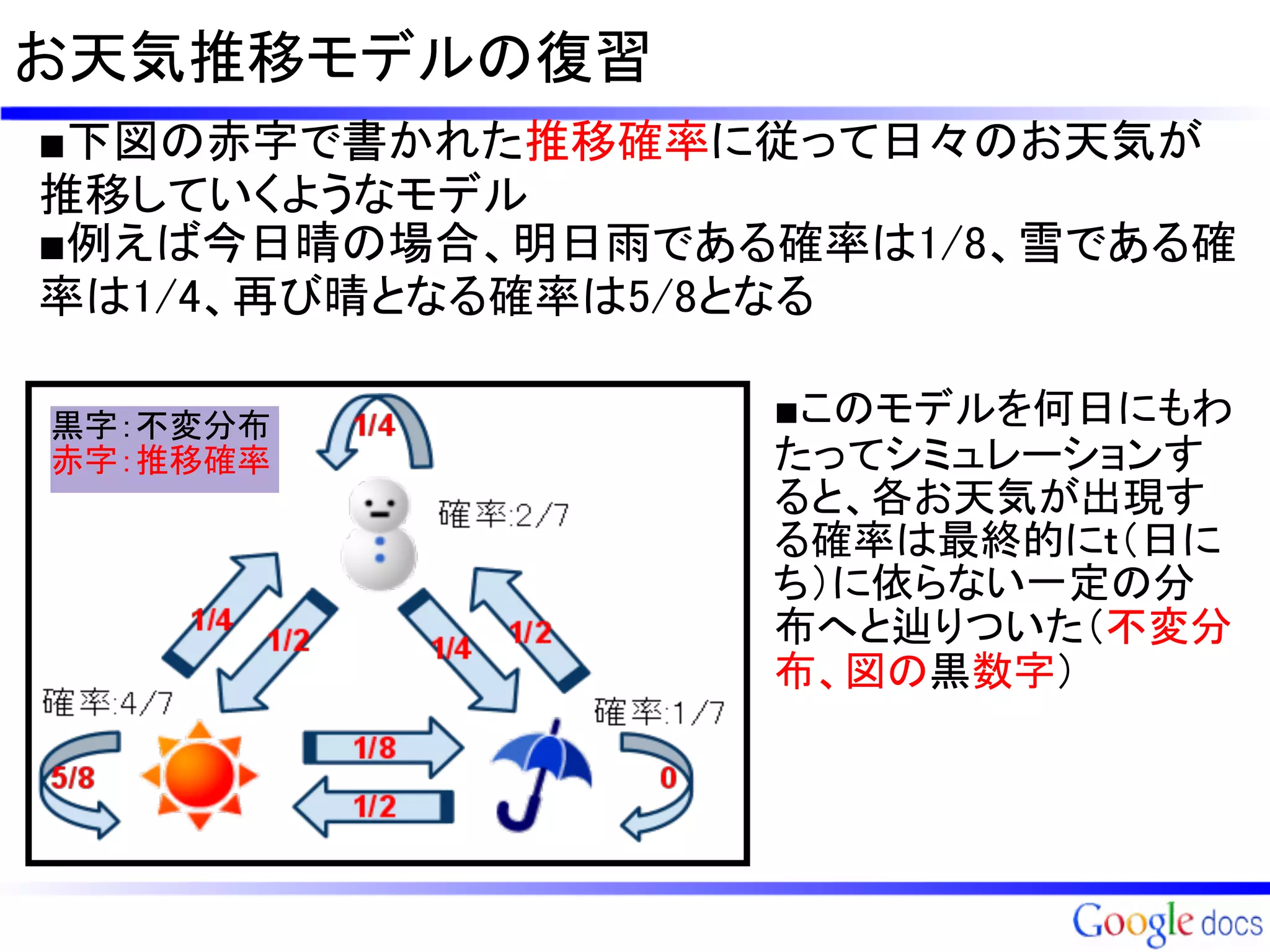 お天気推移モデルの復習

■下図の赤字で書かれた推移確率に従って日々のお天気が推移していくようなモデル
■例えば今日晴の場合、明日雨である確率は1/8、雪である確率は1/4、再び晴となる確率は5/8となる

黒字：不変分布
赤字：推移確率

1/4
確率:2/7
1/4
1/2
1/4
1/2
確率:4/7
確率:1/7
5/8
1/8
1/2
0

■このモデルを何日にもわたってシミュレーションすると、各お天気が出現する確率は最終的にt（日にち）に依らない一定の分布へと辿りついた（不変分布、図の黒数字）

Google docs